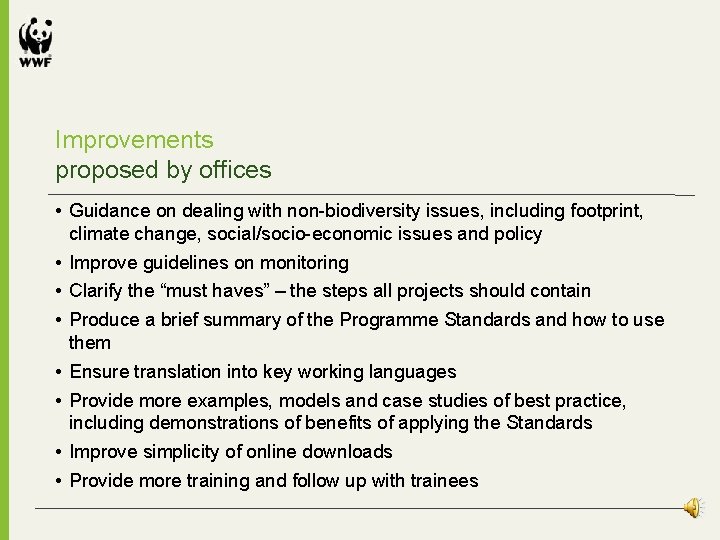 WWF

Improvements
proposed by offices

• Guidance on dealing with non-biodiversity issues, including footprint, climate change, social/socio-economic issues and policy
• Improve guidelines on monitoring
• Clarify the “must haves” – the steps all projects should contain
• Produce a brief summary of the Programme Standards and how to use them
• Ensure translation into key working languages
• Provide more examples, models and case studies of best practice, including demonstrations of benefits of applying the Standards
• Improve simplicity of online downloads
• Provide more training and follow up with trainees